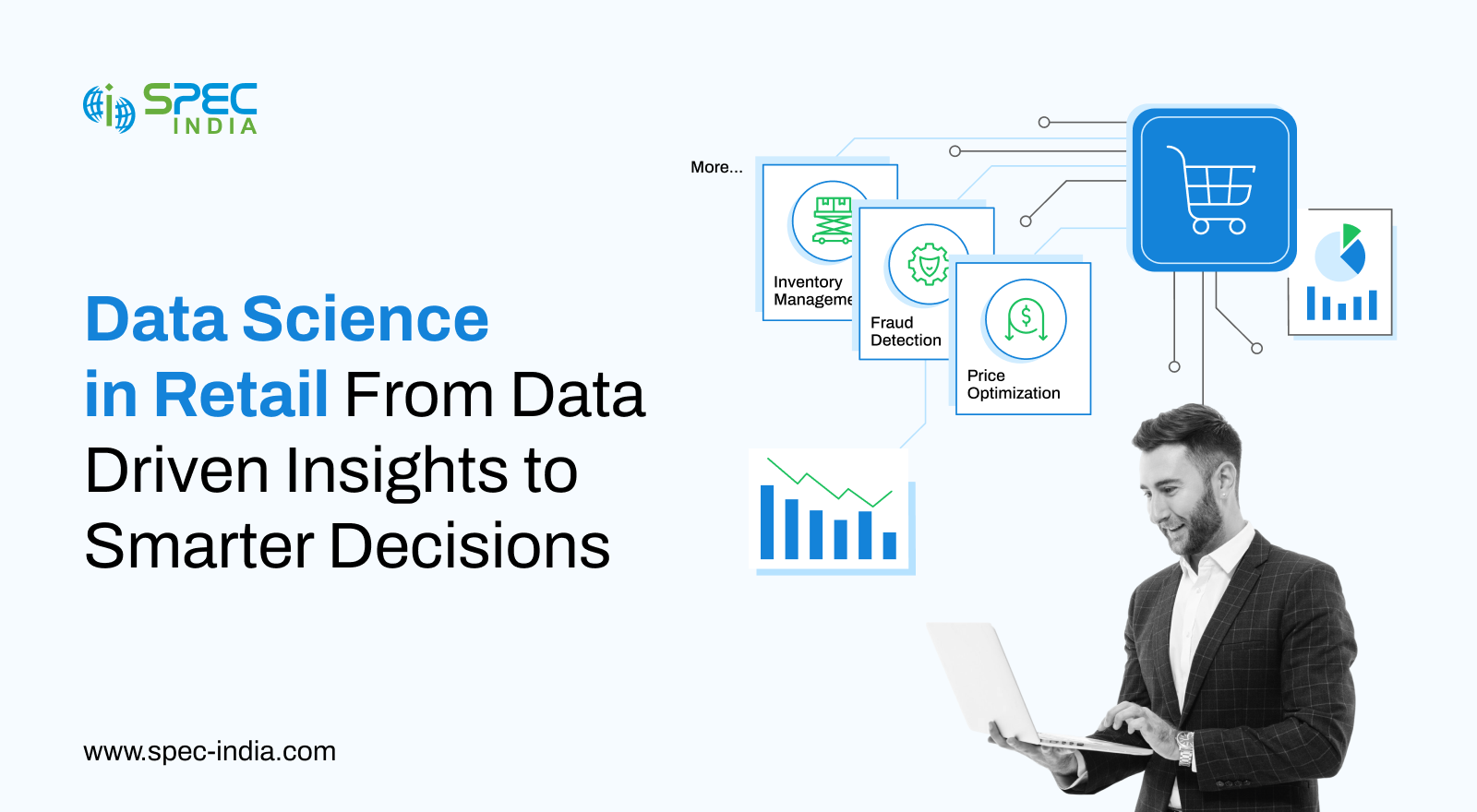 SPEC INDIA

Data Science in Retail From Data Driven Insights to Smarter Decisions

More...

Inventory Manageme

Fraud Detection

Price Optimization

www.spec-india.com